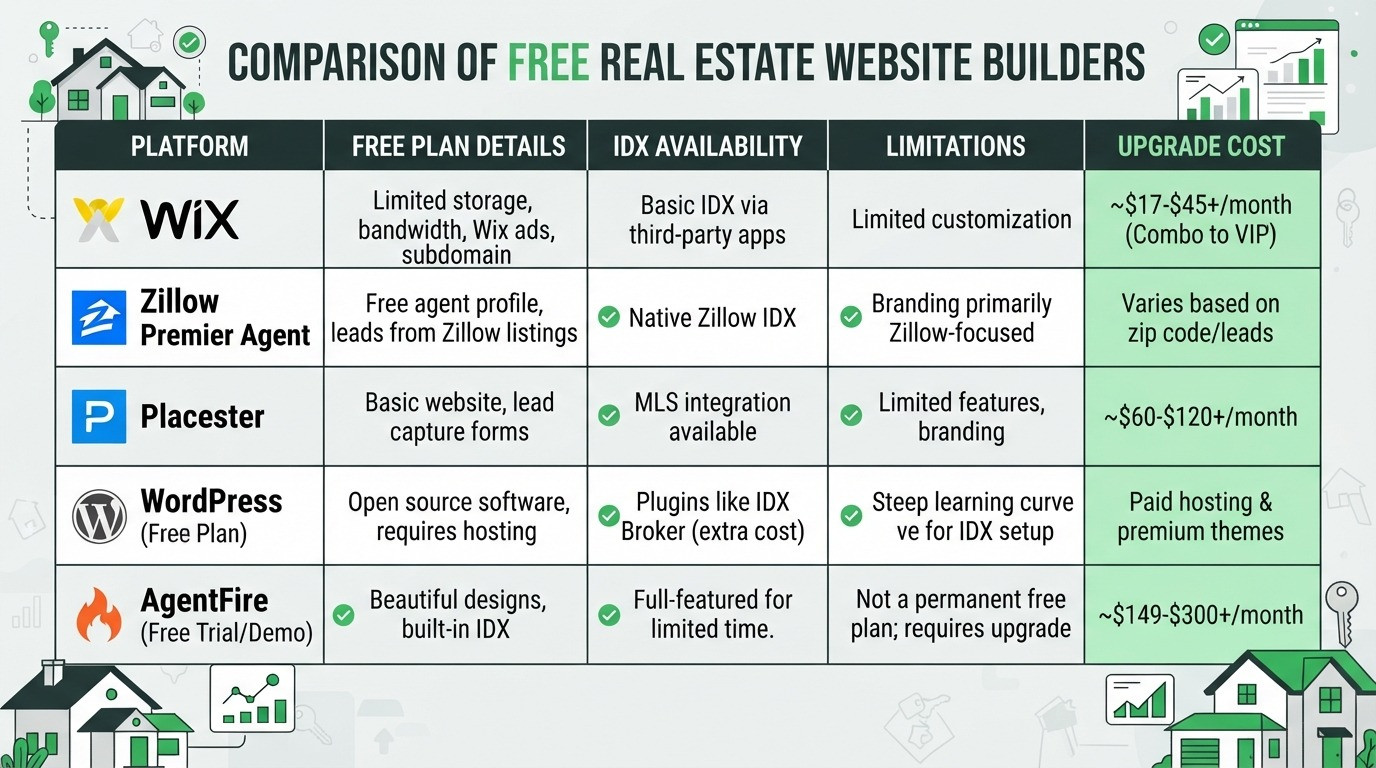 COMPARISON OF FREE REAL ESTATE WEBSITE BUILDERS

| PLATFORM | FREE PLAN DETAILS | IDX AVAILABILITY | LIMITATIONS | UPGRADE COST |
|---|---|---|---|---|
| WiX | Limited storage, bandwidth, Wix ads, subdomain | Basic IDX via third-party apps | Limited customization | ~$17-$45+/month (Combo to VIP) |
| Zillow Premier Agent | Free agent profile, leads from Zillow listings | Native Zillow IDX | Branding primarily Zillow-focused | Varies based on zip code/leads |
| Placester | Basic website, lead capture forms | MLS integration available | Limited features, branding | ~$60-$120+/month |
| WordPress (Free Plan) | Open source software, requires hosting | Plugins like IDX Broker (extra cost) | Steep learning curve ve for IDX setup | Paid hosting & premium themes |
| AgentFire (Free Trial/Demo) | Beautiful designs, built-in IDX | Full-featured for limited time. | Not a permanent free plan; requires upgrade | ~$149-$300+/month |